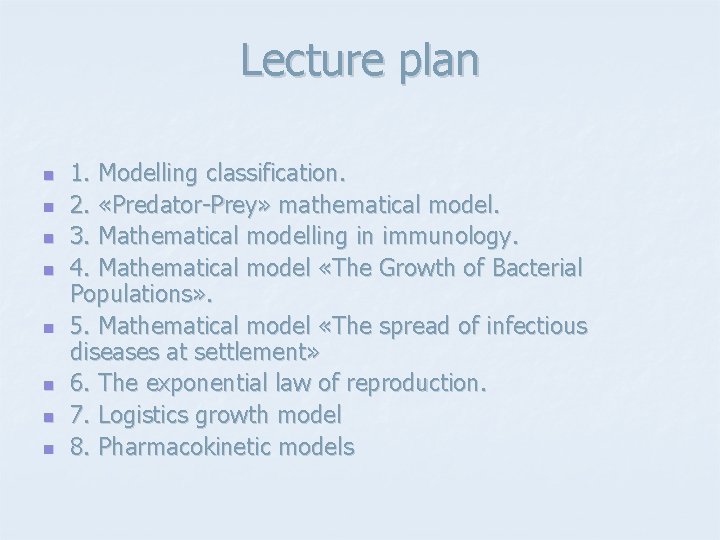 Lecture plan

1. Modelling classification.
2. «Predator-Prey» mathematical model.
3. Mathematical modelling in immunology.
4. Mathematical model «The Growth of Bacterial Populations».
5. Mathematical model «The spread of infectious diseases at settlement»
6. The exponential law of reproduction.
7. Logistics growth model
8. Pharmacokinetic models